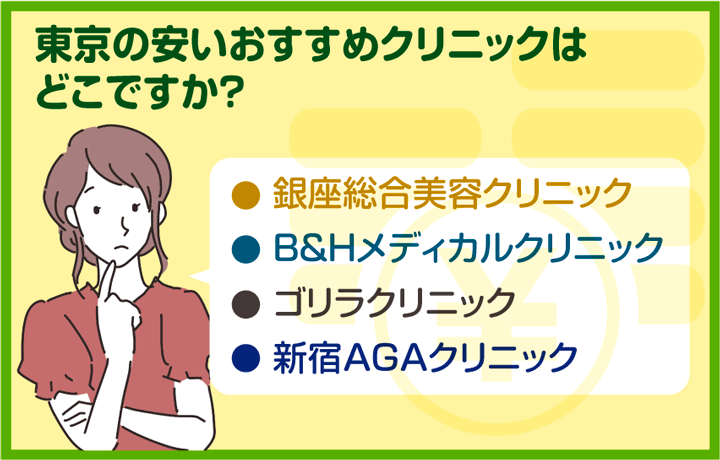 東京の安いおすすめクリニックはどこですか?

● 銀座総合美容クリニック
● B&Hメディカルクリニック
● ゴリラクリニック
● 新宿AGAクリニック